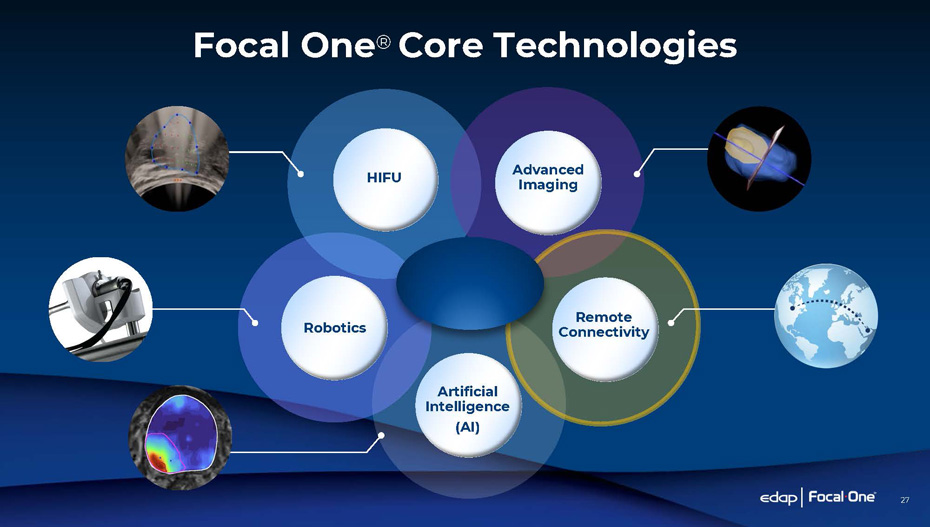 Focal One® Core Technologies

HIFU

Advanced Imaging

Robotics

Remote Connectivity

Artificial Intelligence (AI)

edap | Focal One

27